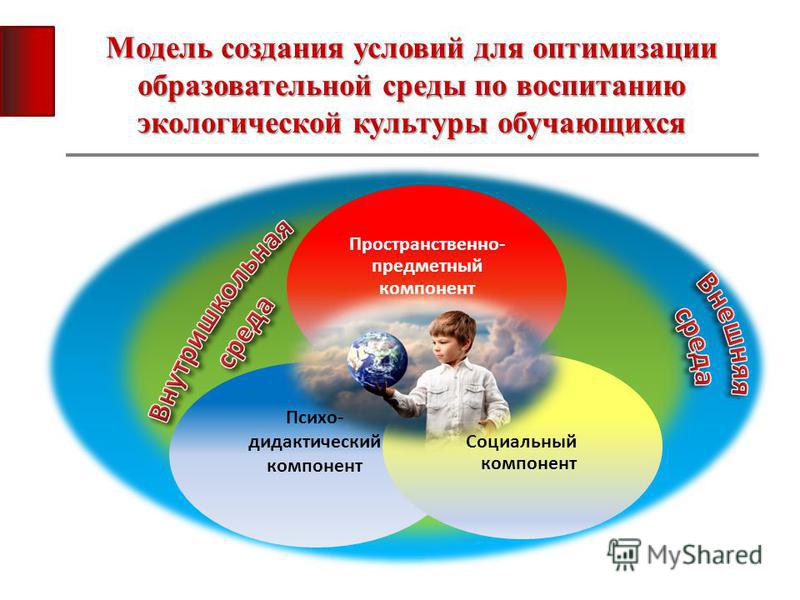 Модель создания условий для оптимизации образовательной среды по воспитанию экологической культуры обучающихся

Внутришкольная среда

Пространственно-предметный компонент

Внешняя среда

Психо-дидактический компонент

Социальный компонент

MyShared